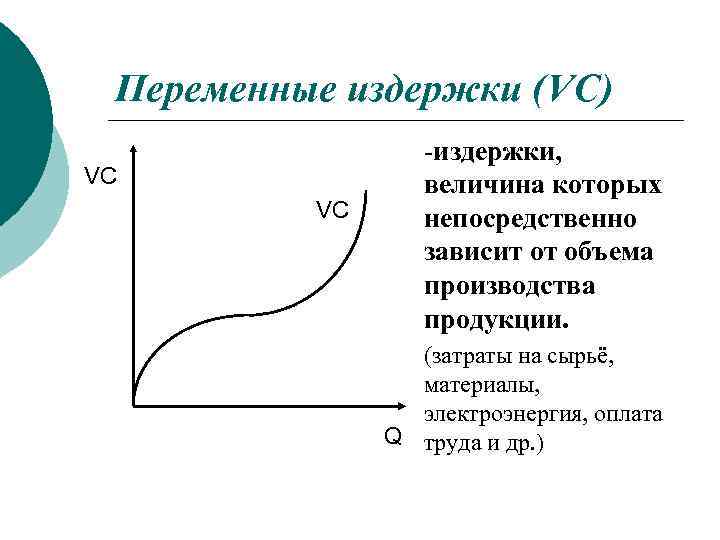 Переменные издержки (VC)

VC

VC

Q

-издержки, величина которых непосредственно зависит от объема производства продукции.

(затраты на сырьё, материалы, электроэнергия, оплата труда и др.)